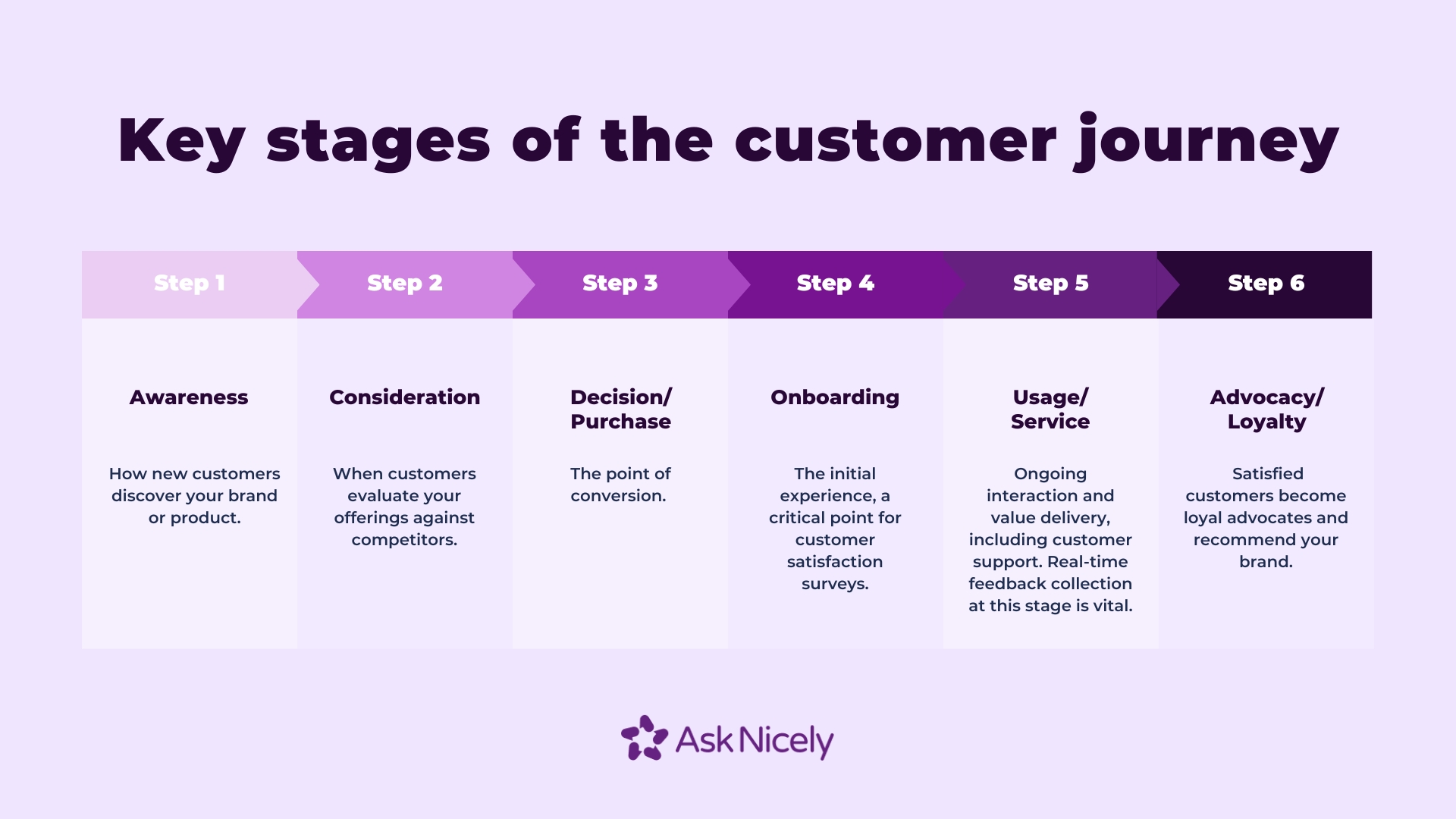 Key stages of the customer journey

Step 1

Awareness

How new customers discover your brand or product.

Step 2

Consideration

When customers evaluate your offerings against competitors.

Step 3

Decision/ Purchase

The point of conversion.

Step 4

Onboarding

The initial experience, a critical point for customer satisfaction surveys.

Step 5

Usage/ Service

Ongoing interaction and value delivery, including customer support. Real-time feedback collection at this stage is vital.

Step 6

Advocacy/ Loyalty

Satisfied customers become loyal advocates and recommend your brand.

AskNicely